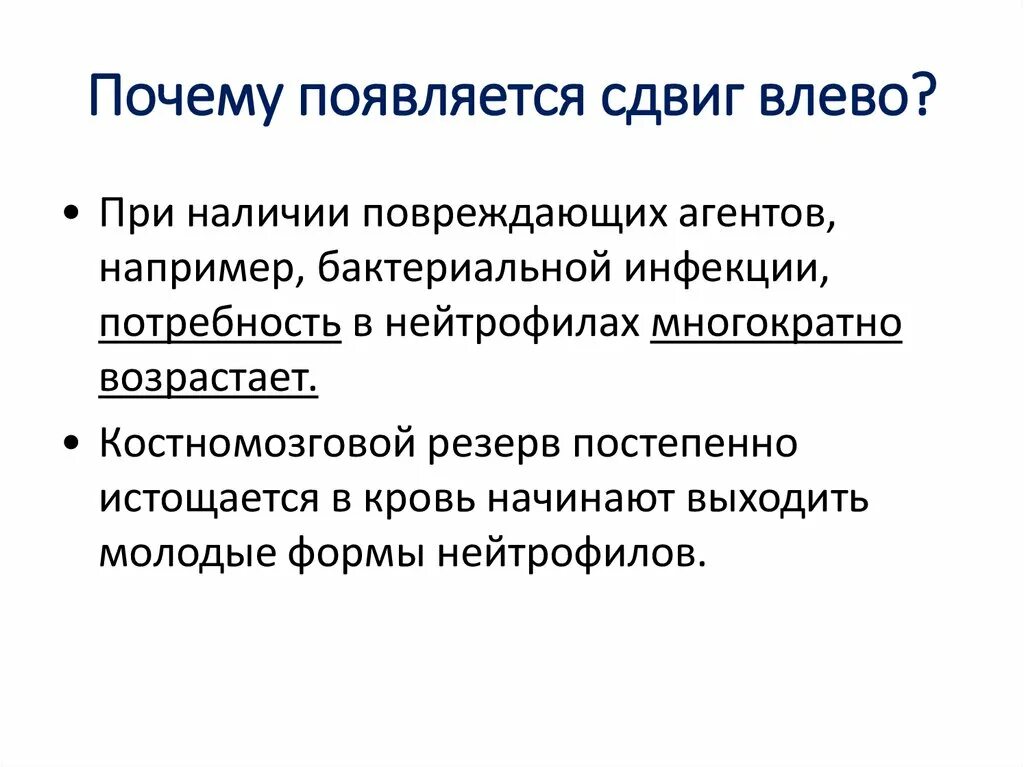 Почему появляется сдвиг влево?

• При наличии повреждающих агентов, например, бактериальной инфекции, потребность в нейтрофилах многократно возрастает.

• Костномозговой резерв постепенно истощается в кровь начинают выходить молодые формы нейтрофилов.